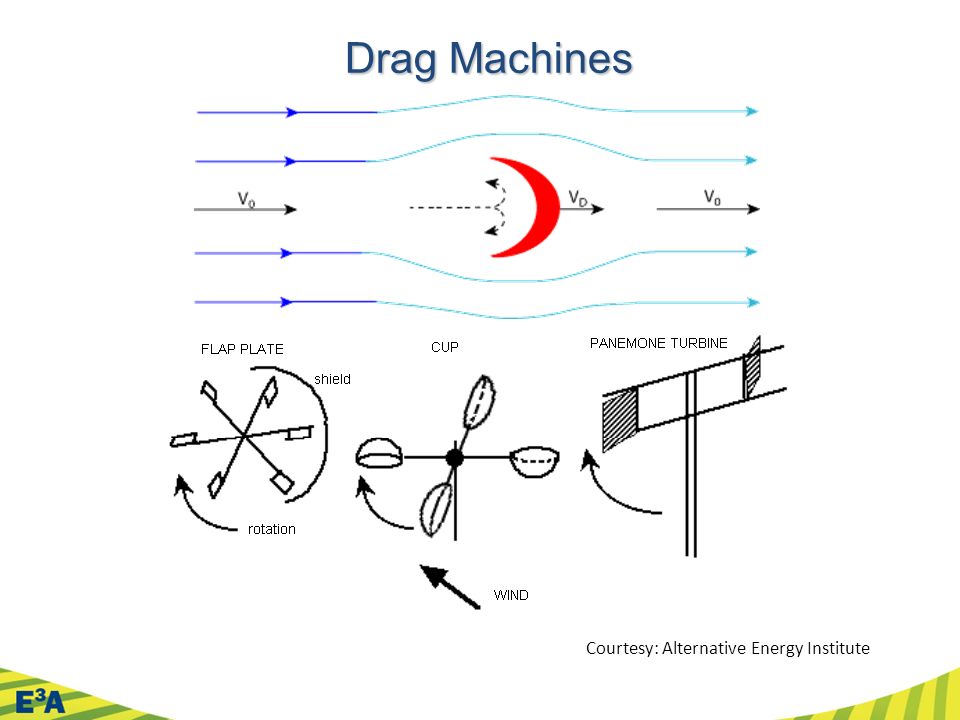 Drag Machines

$V_0$

$V_D$

$V_0$

FLAP PLATE

shield

rotation

CUP

PANEMONE TURBINE

WIND

Courtesy: Alternative Energy Institute

$E^3A$